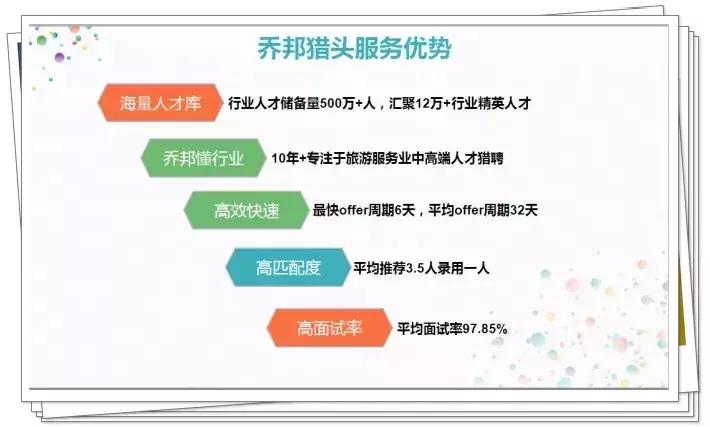 乔邦猎头服务优势

海量人才库 行业人才储备量500万+人，汇聚12万+行业精英人才

乔邦懂行业 10年+专注于旅游服务业中高端人才猎聘

高效快速 最快offer周期6天，平均offer周期32天

高匹配度 平均推荐3.5人录用一人

高面试率 平均面试率97.85%